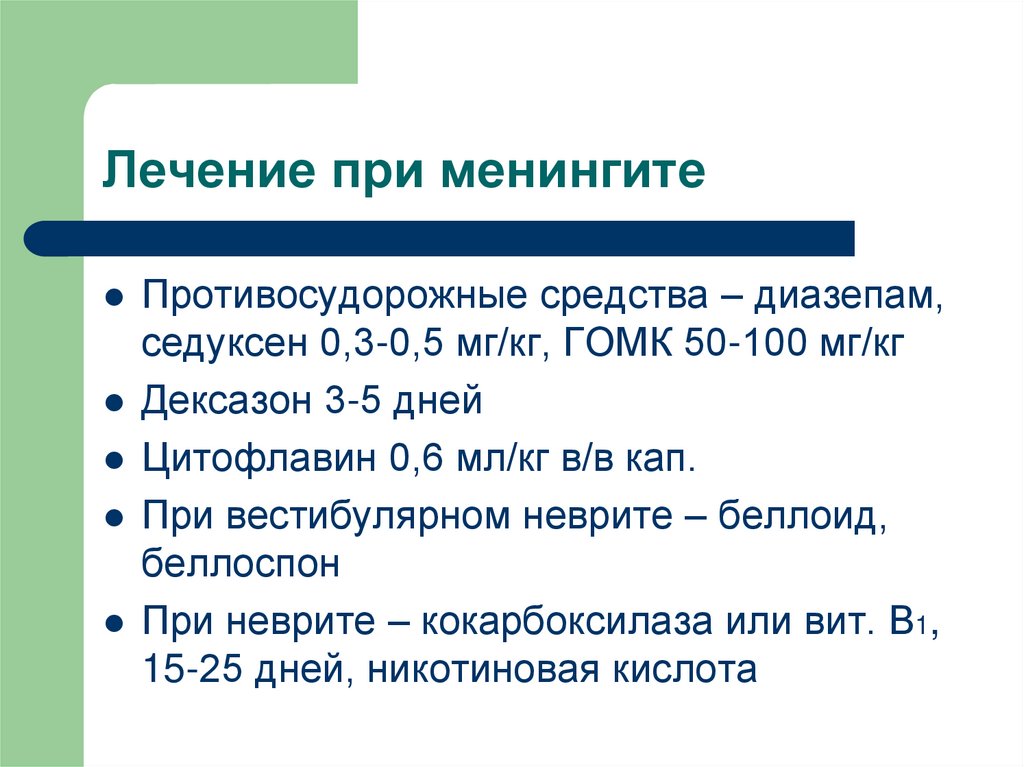 Лечение при менингите

- Противосудорожные средства – диазепам, седуксен 0,3-0,5 мг/кг, ГОМК 50-100 мг/кг
- Дексазон 3-5 дней
- Цитофлавин 0,6 мл/кг в/в кап.
- При вестибулярном неврите – беллоид, беллоспон
- При неврите – кокарбоксилаза или вит. $B_1$, 15-25 дней, никотиновая кислота